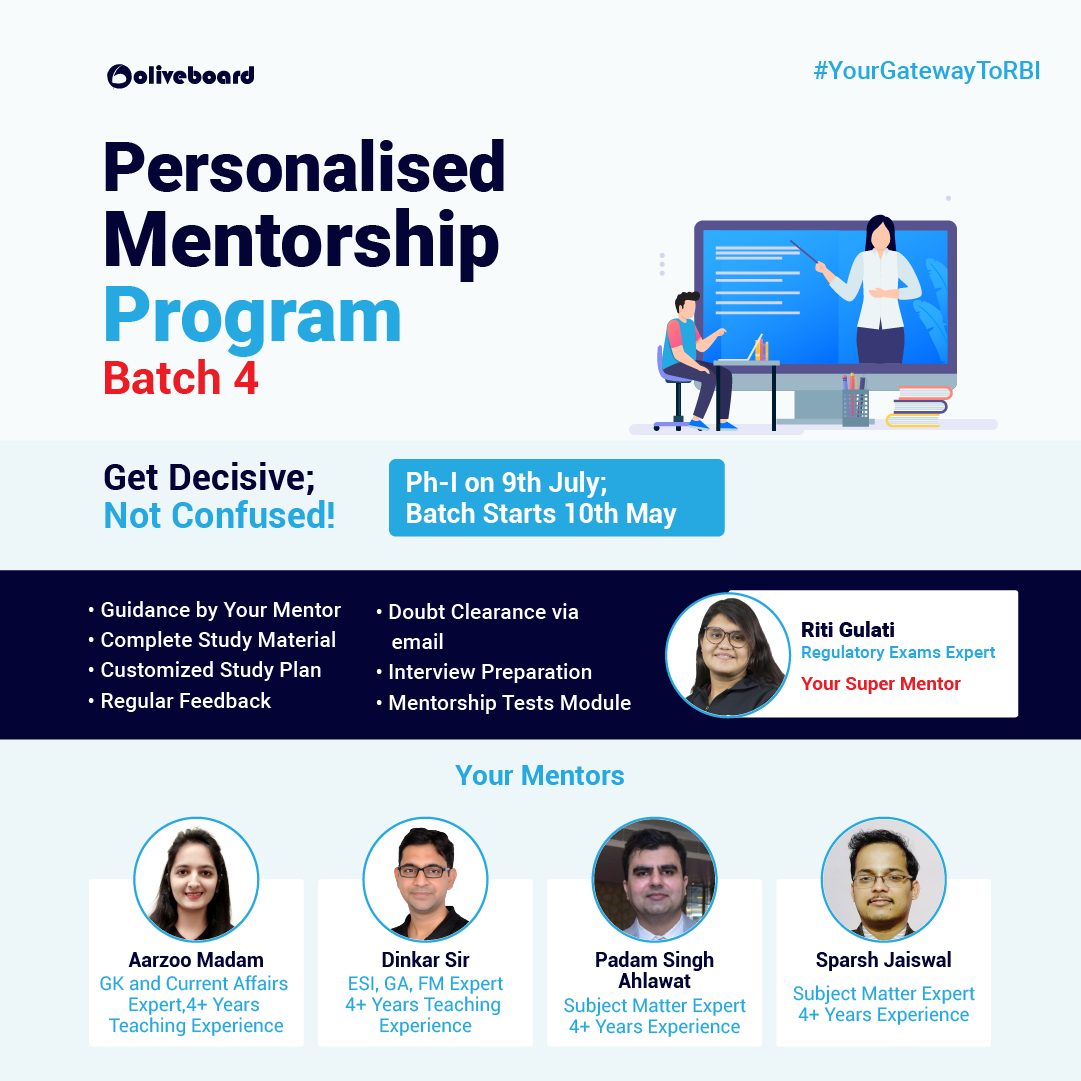 oliveboard

#YourGatewayToRBI

Personalised Mentorship Program
Batch 4

Get Decisive; Not Confused!

Ph-I on 9th July; Batch Starts 10th May

• Guidance by Your Mentor
• Complete Study Material
• Customized Study Plan
• Regular Feedback

• Doubt Clearance via email
• Interview Preparation
• Mentorship Tests Module

Riti Gulati
Regulatory Exams Expert
Your Super Mentor

Your Mentors

Aarzoo Madam
GK and Current Affairs Expert,4+ Years Teaching Experience

Dinkar Sir
ESI, GA, FM Expert
4+ Years Teaching Experience

Padam Singh Ahlawat
Subject Matter Expert
4+ Years Experience

Sparsh Jaiswal
Subject Matter Expert
4+ Years Experience